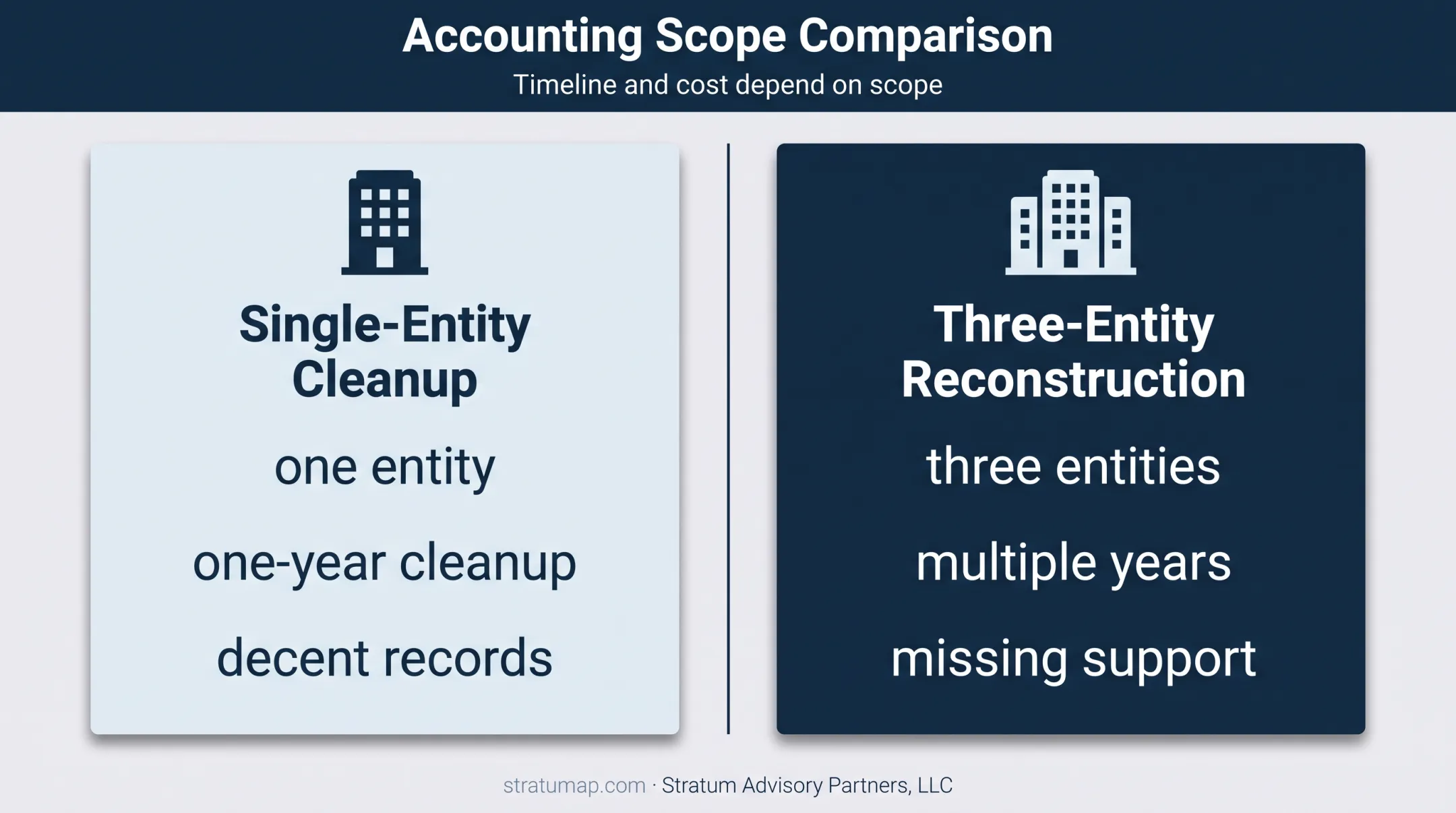 Accounting Scope Comparison

Timeline and cost depend on scope

Single-Entity Cleanup

one entity

one-year cleanup

decent records

Three-Entity Reconstruction

three entities

multiple years

missing support

stratumap.com · Stratum Advisory Partners, LLC